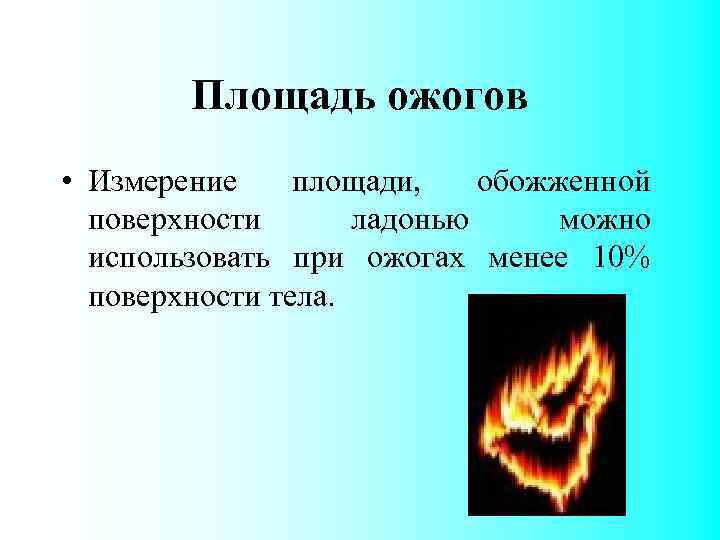 Площадь ожогов

• Измерение площади, обожженной поверхности ладонью можно использовать при ожогах менее 10% поверхности тела.